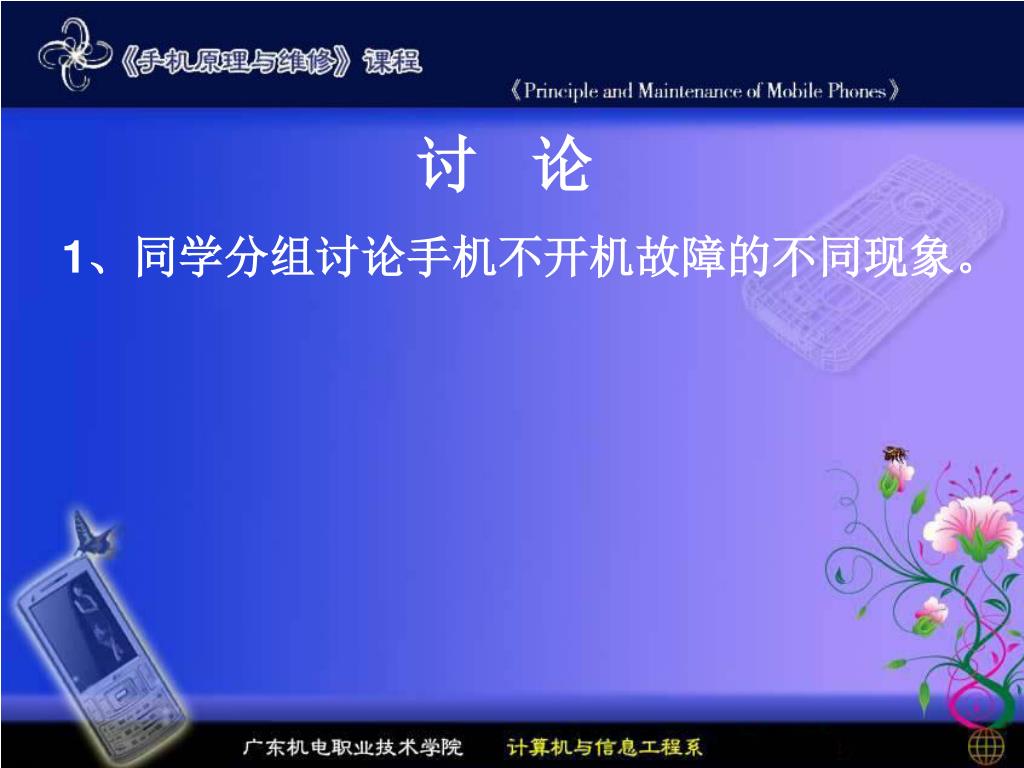 《手机原理与维修》课程

《Principle and Maintenance of Mobile Phones》

讨 论

1、同学分组讨论手机不开机故障的不同现象。

广东机电职业技术学院 计算机与信息工程系